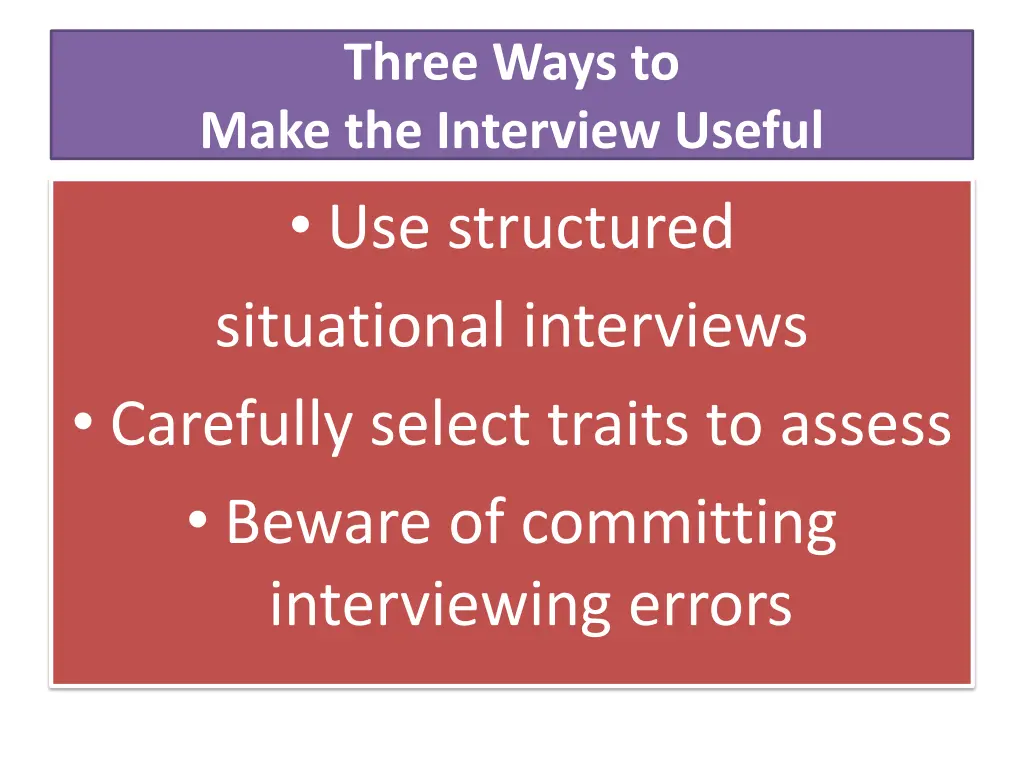 Three Ways to
Make the Interview Useful

• Use structured situational interviews
• Carefully select traits to assess
• Beware of committing interviewing errors